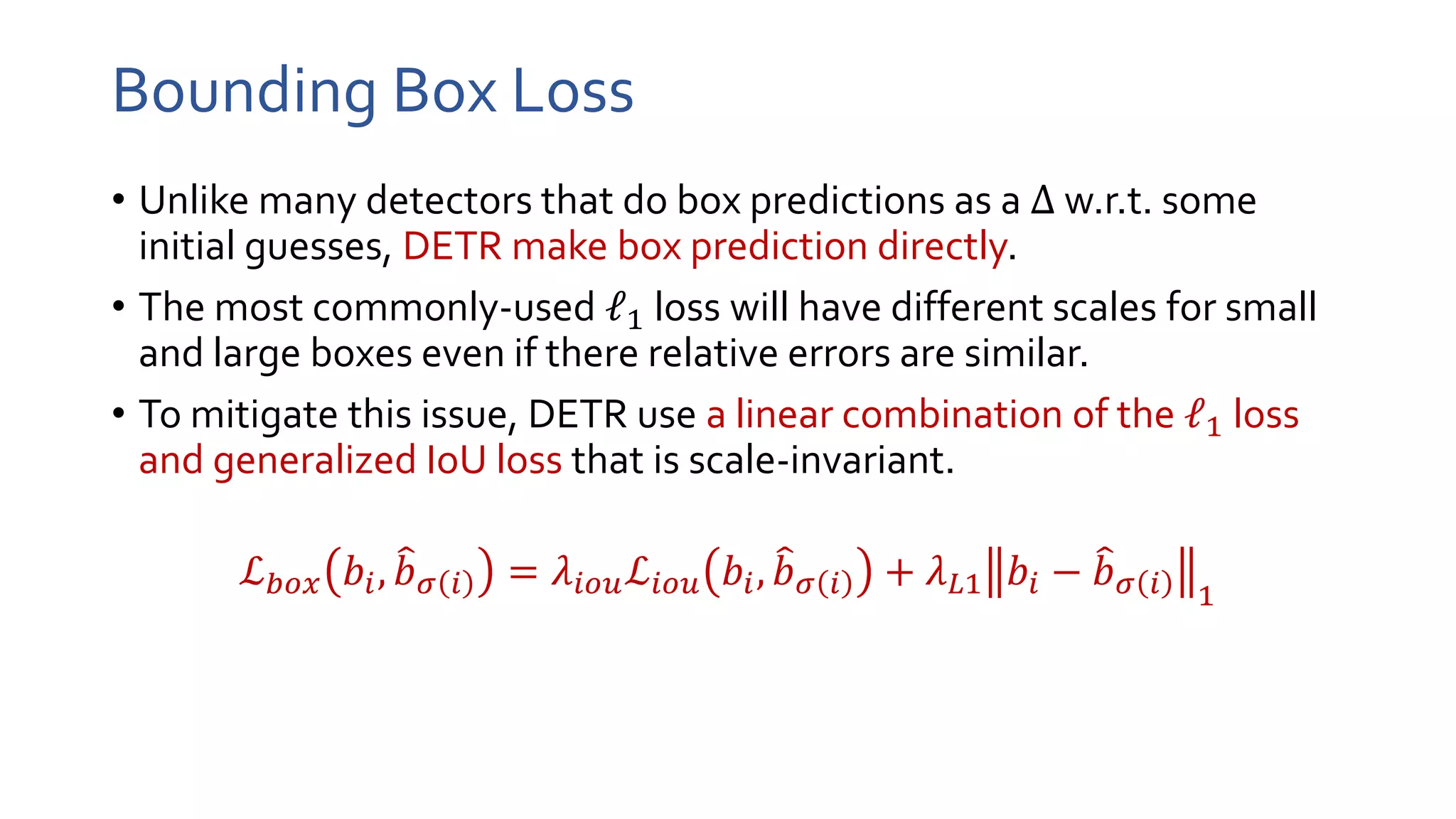 Bounding Box Loss

• Unlike many detectors that do box predictions as a $\Delta$ w.r.t. some initial guesses, DETR make box prediction directly.

• The most commonly-used $\ell_1$ loss will have different scales for small and large boxes even if there relative errors are similar.

• To mitigate this issue, DETR use a linear combination of the $\ell_1$ loss and generalized IoU loss that is scale-invariant.

$\mathcal{L}_{box}(b_i, \hat{b}_{\sigma(i)}) = \lambda_{iou}\mathcal{L}_{iou}(b_i, \hat{b}_{\sigma(i)}) + \lambda_{L1}\|b_i - \hat{b}_{\sigma(i)}\|_1$